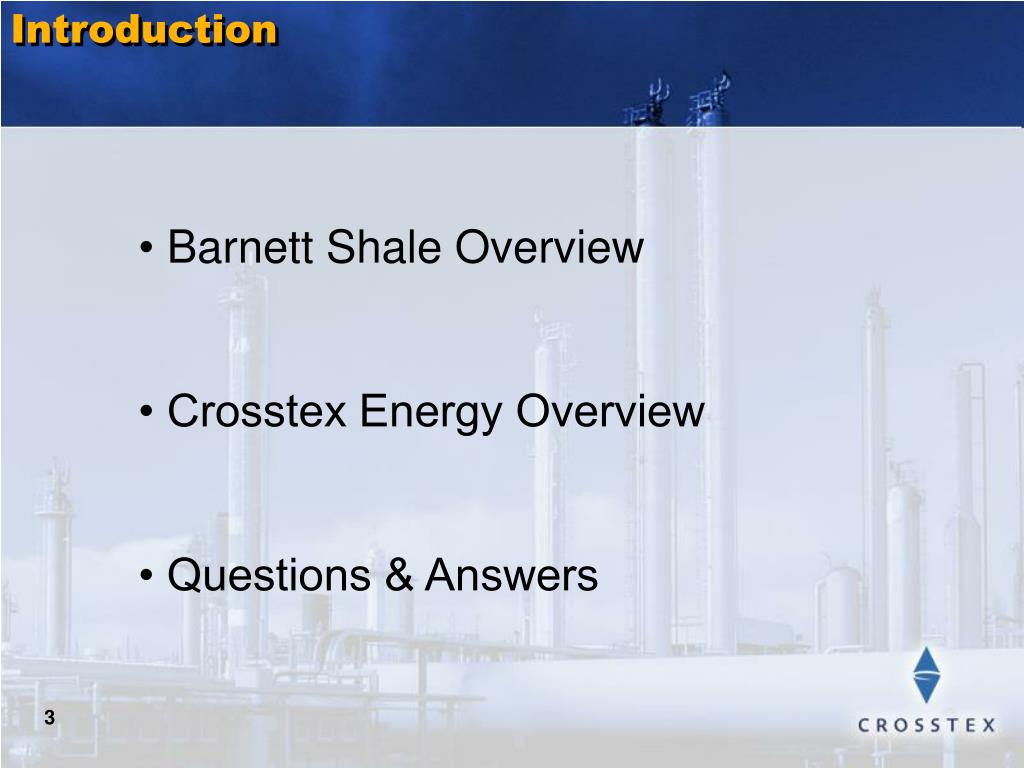 Introduction

• Barnett Shale Overview

• Crosstex Energy Overview

• Questions & Answers

3

CROSSTEX